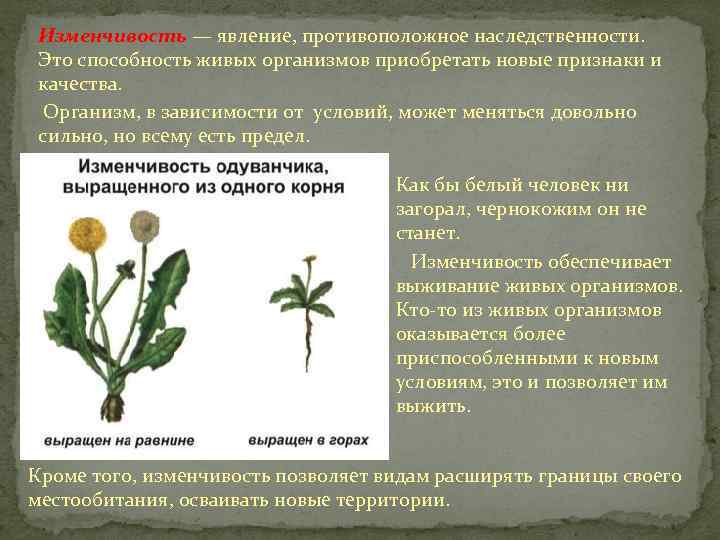 Изменчивость — явление, противоположное наследственности. Это способность живых организмов приобретать новые признаки и качества.

Организм, в зависимости от условий, может меняться довольно сильно, но всему есть предел.

Изменчивость одуванчика, выращенного из одного корня

выращен на равнине

выращен в горах

Как бы белый человек ни загорал, чернокожим он не станет.

Изменчивость обеспечивает выживание живых организмов. Кто-то из живых организмов оказывается более приспособленными к новым условиям, это и позволяет им выжить.

Кроме того, изменчивость позволяет видам расширять границы своего местообитания, осваивать новые территории.